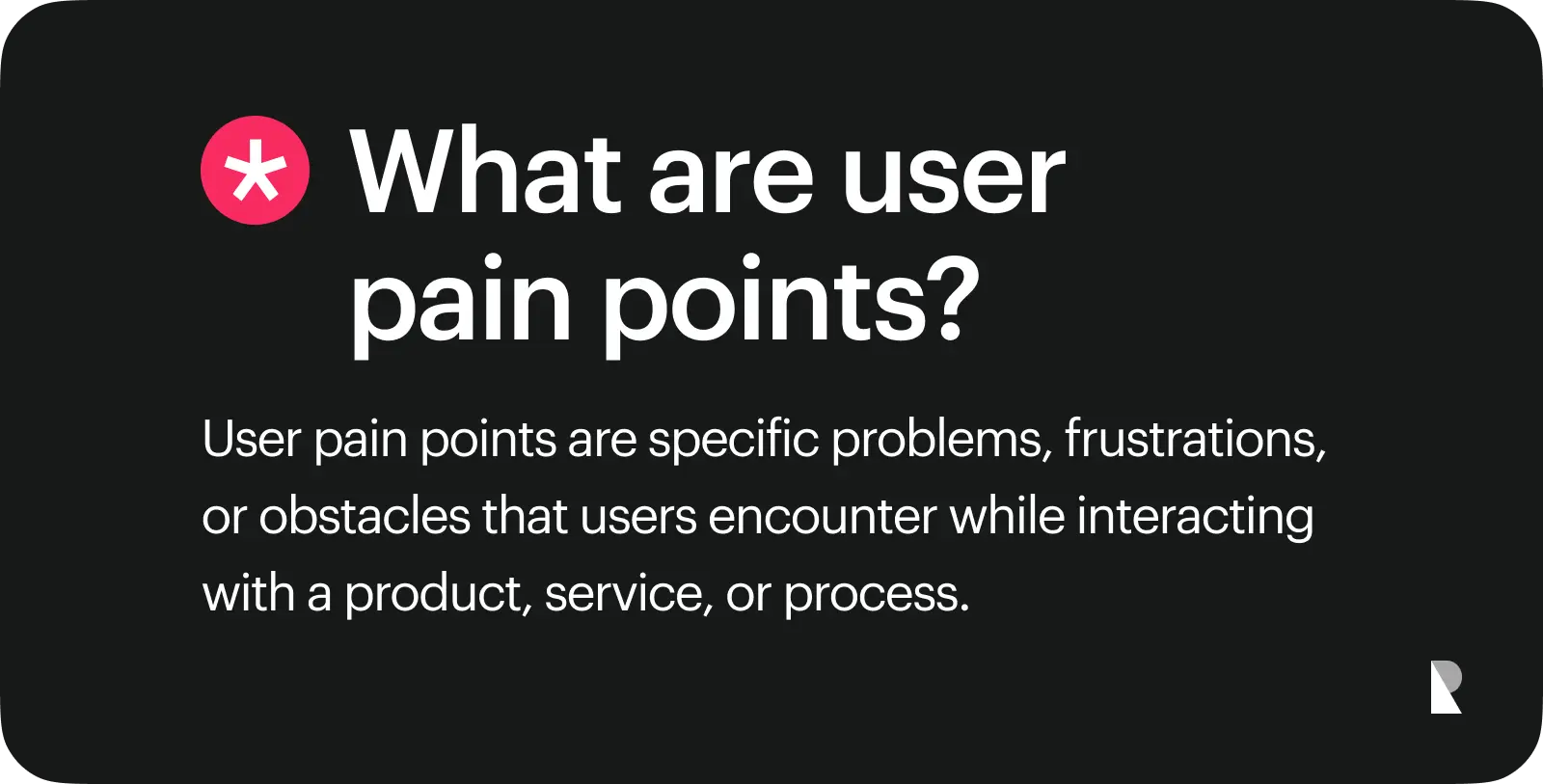 What are user pain points?

User pain points are specific problems, frustrations, or obstacles that users encounter while interacting with a product, service, or process.